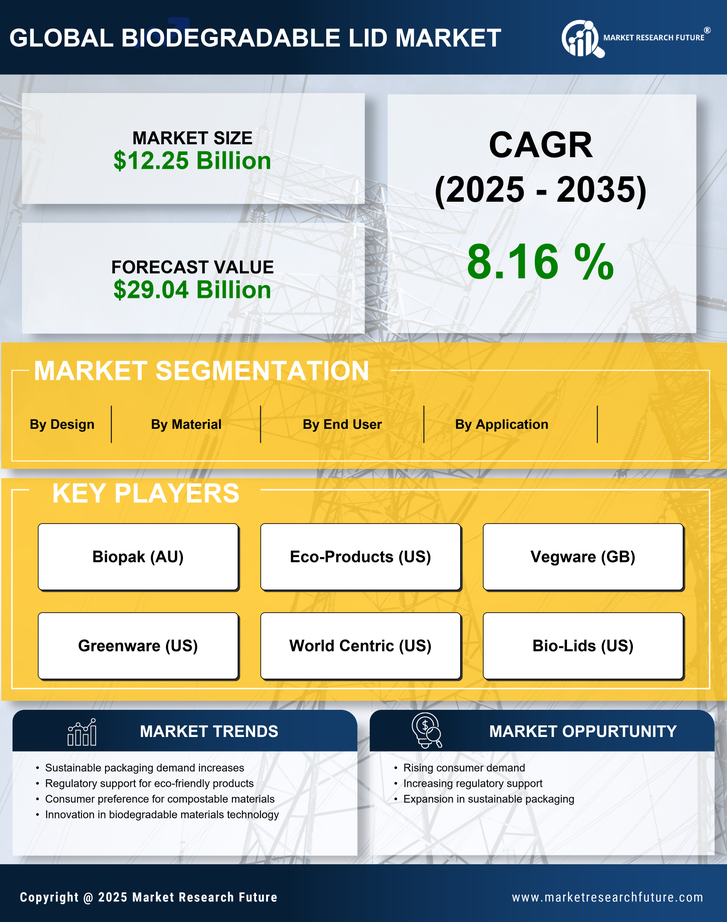 GLOBAL BIODEGRADABLE LID MARKET

MARKET RESEARCH FUTURE®

MARKET SIZE
$12.25 Billion

FORECAST VALUE
$29.04 Billion

CAGR
(2025 - 2035)
8.16 %

MARKET SEGMENTATION

By Design
By Material
By End User
By Application

KEY PLAYERS

Biopak (AU)
Eco-Products (US)
Vegware (GB)
Greenware (US)
World Centric (US)
Bio-Lids (US)

MARKET TRENDS

• Sustainable packaging demand increases
• Regulatory support for eco-friendly products
• Consumer preference for compostable materials
• Innovation in biodegradable materials technology

MARKET OPPURTUNITY

• Rising consumer demand
• Increasing regulatory support
• Expansion in sustainable packaging

Copyright @ 2025 Market Research Future
www.marketresearchfuture.com